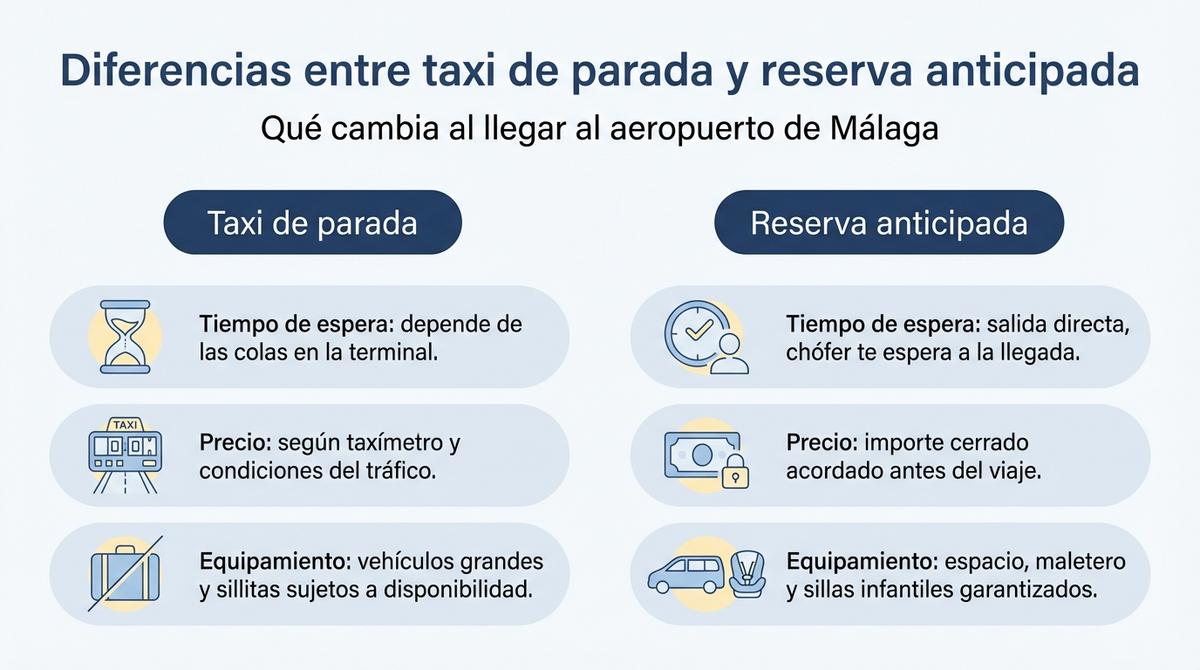 Diferencias entre taxi de parada y reserva anticipada

Qué cambia al llegar al aeropuerto de Málaga

Taxi de parada

Tiempo de espera: depende de las colas en la terminal.

TAXI

Precio: según taxímetro y condiciones del tráfico.

Equipamiento: vehículos grandes y sillitas sujetos a disponibilidad.

Reserva anticipada

Tiempo de espera: salida directa, chófer te espera a la llegada.

Precio: importe cerrado acordado antes del viaje.

Equipamiento: espacio, maletero y sillas infantiles garantizados.